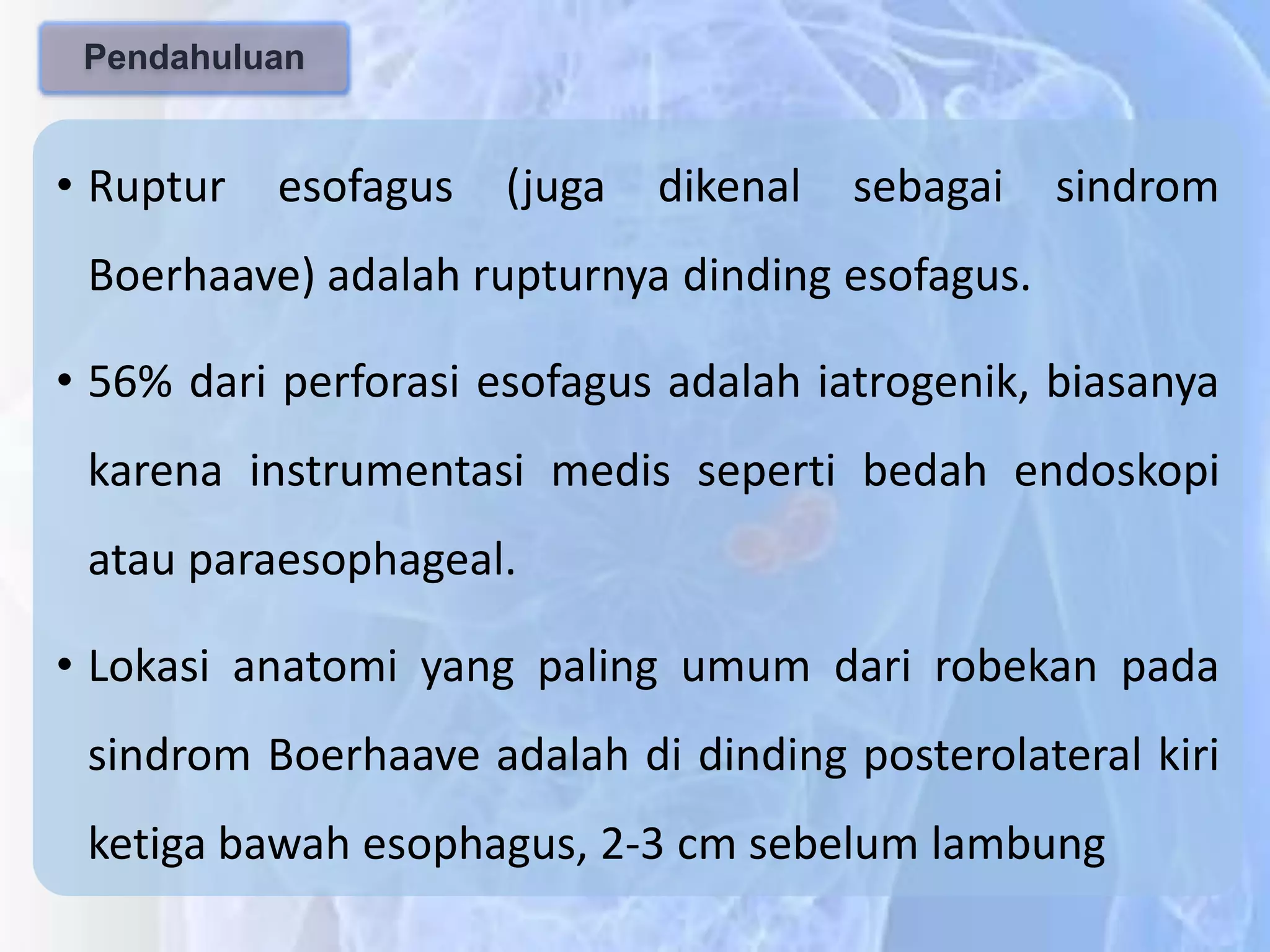 Pendahuluan

• Ruptur esofagus (juga dikenal sebagai sindrom Boerhaave) adalah rupturnya dinding esofagus.

• 56% dari perforasi esofagus adalah iatrogenik, biasanya karena instrumentasi medis seperti bedah endoskopi atau paraesophageal.

• Lokasi anatomi yang paling umum dari robekan pada sindrom Boerhaave adalah di dinding posterolateral kiri ketiga bawah esophagus, 2-3 cm sebelum lambung